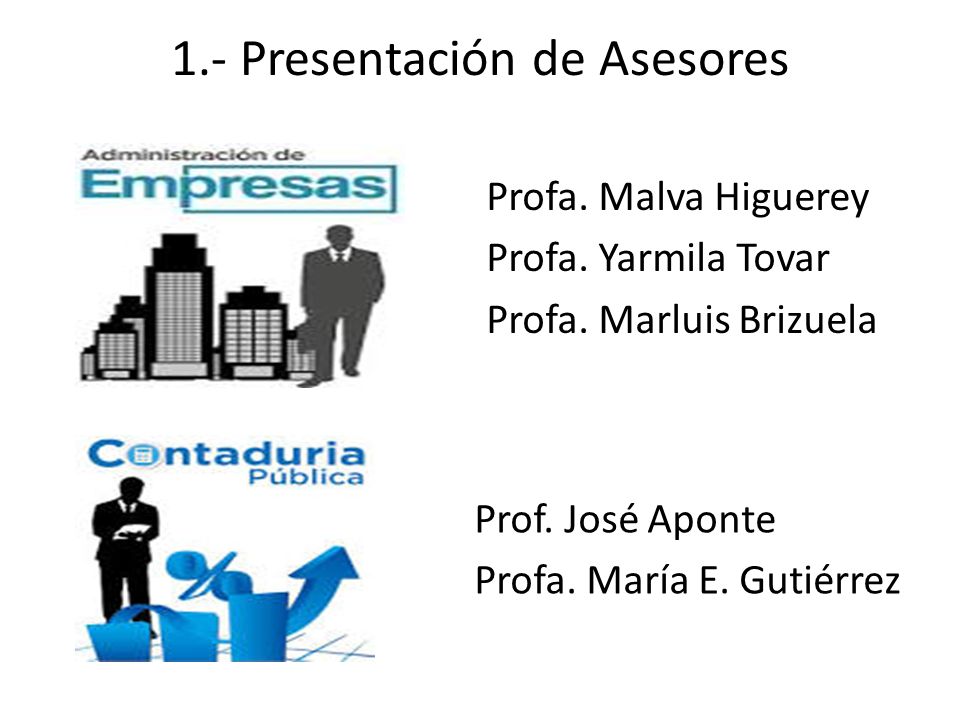 1.- Presentación de Asesores

Administración de
Empresas

Profa. Malva Higuerey
Profa. Yarmila Tovar
Profa. Marluis Brizuela

Contaduria
Pública

%

Prof. José Aponte
Profa. María E. Gutiérrez